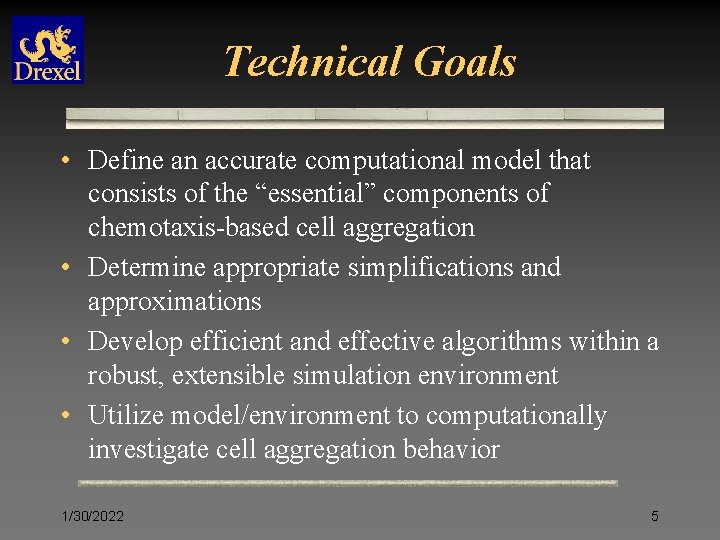 Drexel

Technical Goals

• Define an accurate computational model that consists of the “essential” components of chemotaxis-based cell aggregation
• Determine appropriate simplifications and approximations
• Develop efficient and effective algorithms within a robust, extensible simulation environment
• Utilize model/environment to computationally investigate cell aggregation behavior

1/30/2022

5